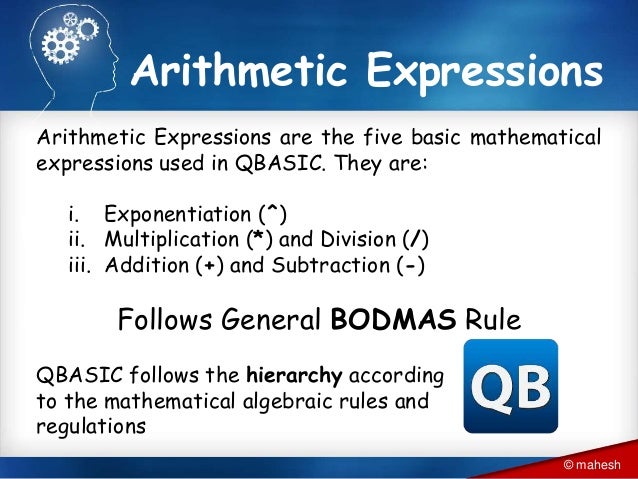 Arithmetic Expressions

Arithmetic Expressions are the five basic mathematical expressions used in QBASIC. They are:

i. Exponentiation (^)
ii. Multiplication (*) and Division (/)
iii. Addition (+) and Subtraction (-)

Follows General BODMAS Rule

QBASIC follows the hierarchy according to the mathematical algebraic rules and regulations

QB

© mahesh